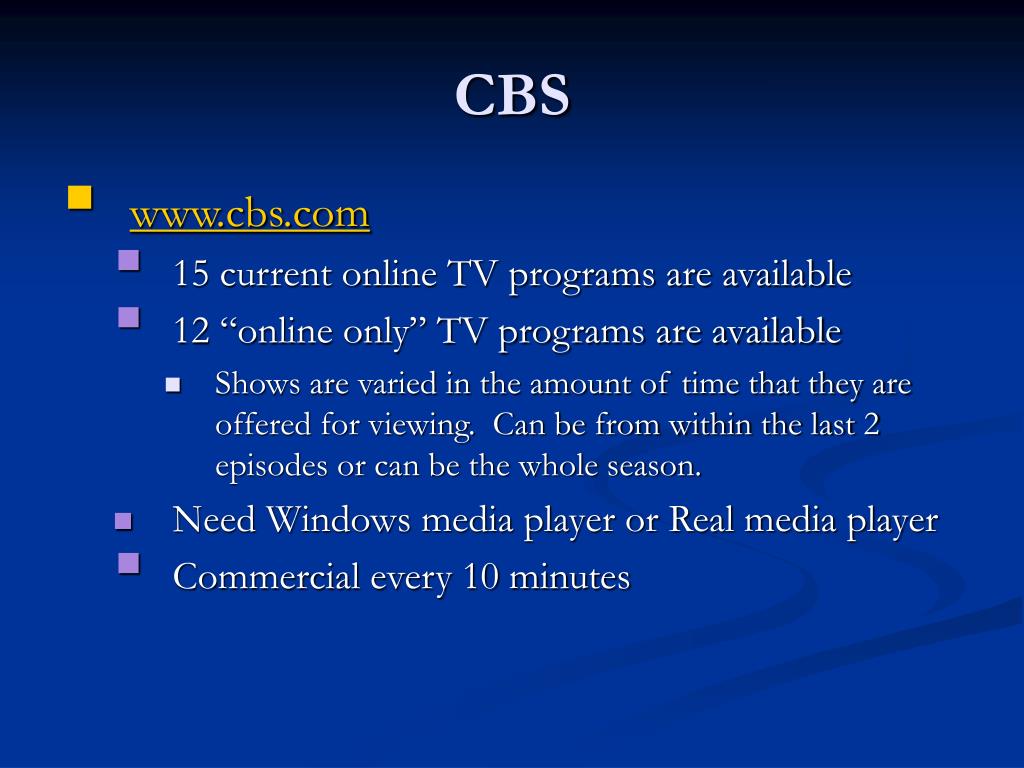 CBS

www.cbs.com

15 current online TV programs are available

12 “online only” TV programs are available

Shows are varied in the amount of time that they are offered for viewing. Can be from within the last 2 episodes or can be the whole season.

Need Windows media player or Real media player

Commercial every 10 minutes